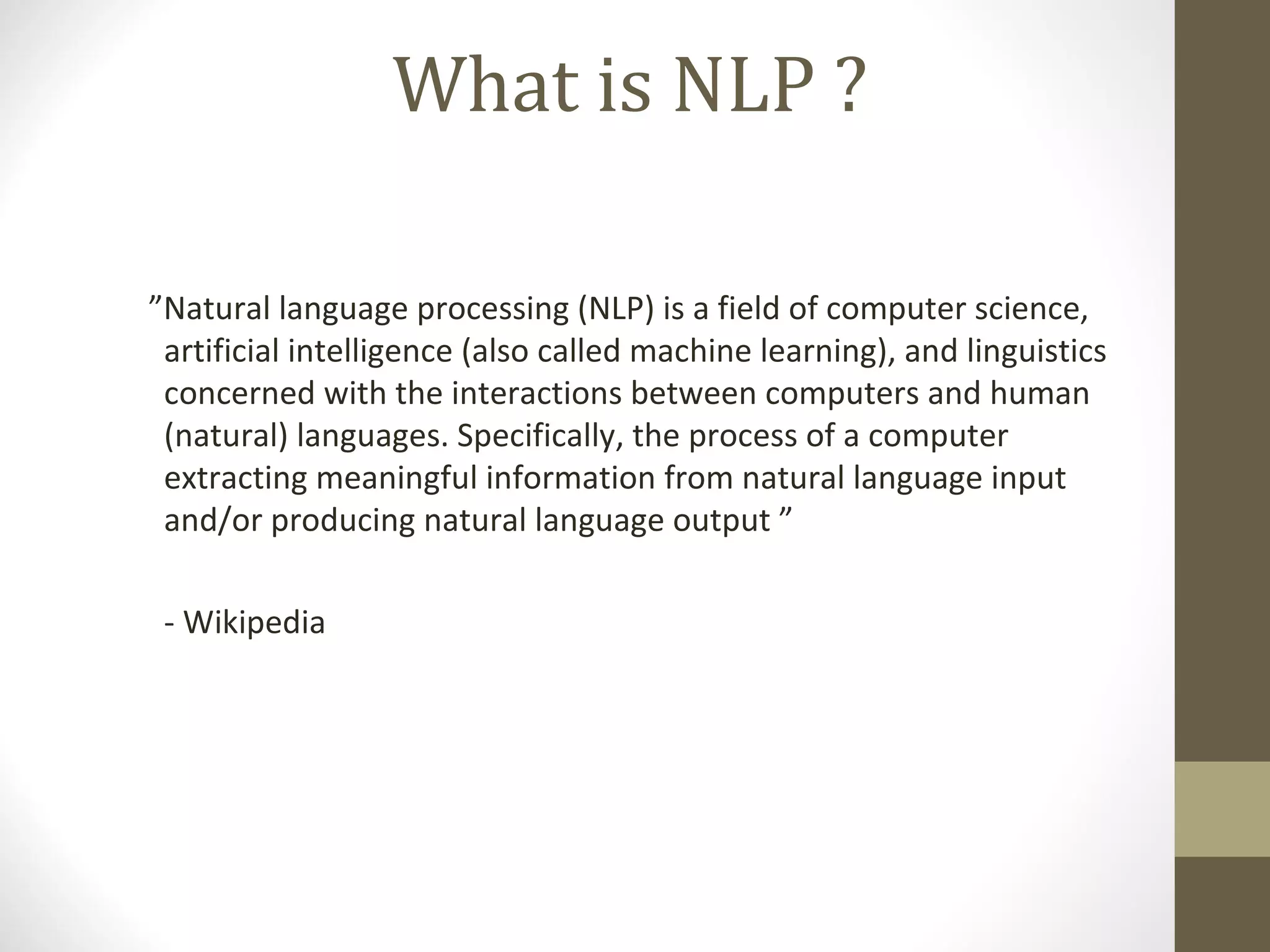 What is NLP ?

”Natural language processing (NLP) is a field of computer science, artificial intelligence (also called machine learning), and linguistics concerned with the interactions between computers and human (natural) languages. Specifically, the process of a computer extracting meaningful information from natural language input and/or producing natural language output ”

- Wikipedia